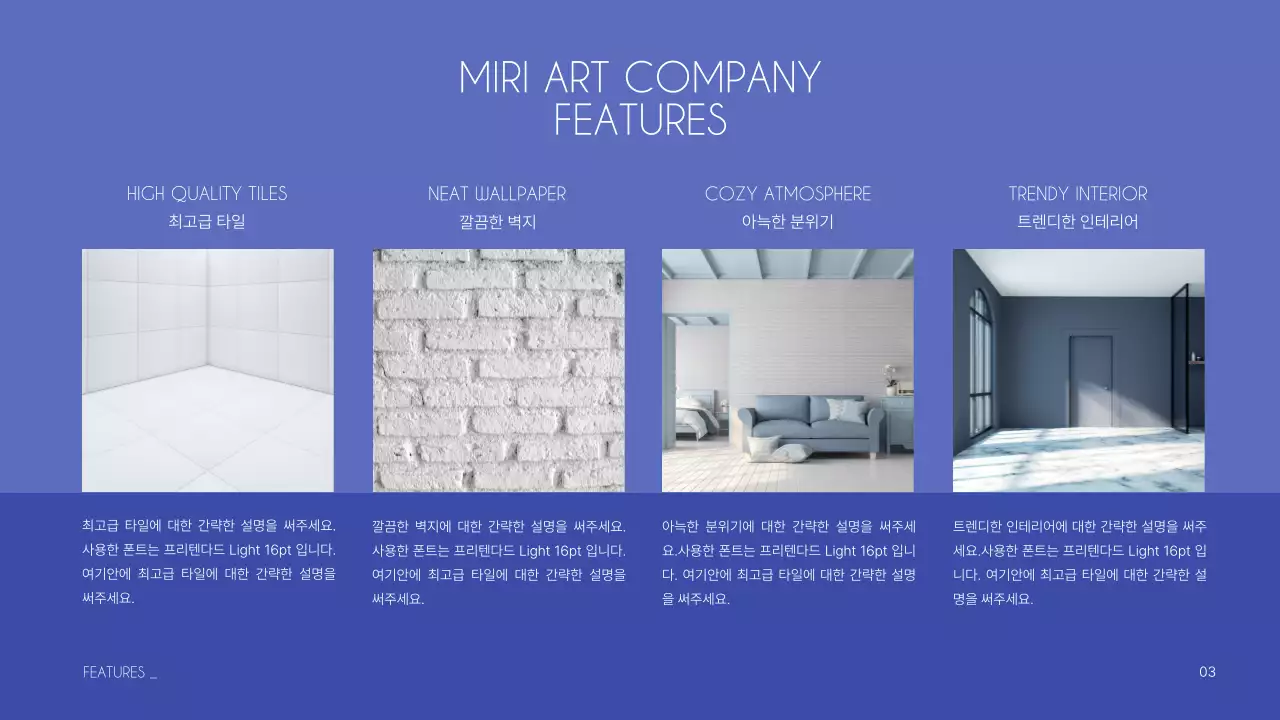 MIRI ART COMPANY
FEATURES

HIGH QUALITY TILES
최고급 타일

최고급 타일에 대한 간략한 설명을 써주세요. 사용한 폰트는 프리텐다드 Light 16pt 입니다. 여기안에 최고급 타일에 대한 간략한 설명을 써주세요.

NEAT WALLPAPER
깔끔한 벽지

깔끔한 벽지에 대한 간략한 설명을 써주세요. 사용한 폰트는 프리텐다드 Light 16pt 입니다. 여기안에 최고급 타일에 대한 간략한 설명을 써주세요.

COZY ATMOSPHERE
아늑한 분위기

아늑한 분위기에 대한 간략한 설명을 써주세요.사용한 폰트는 프리텐다드 Light 16pt 입니다. 여기안에 최고급 타일에 대한 간략한 설명을 써주세요.

TRENDY INTERIOR
트렌디한 인테리어

트렌디한 인테리어에 대한 간략한 설명을 써주세요.사용한 폰트는 프리텐다드 Light 16pt 입니다. 여기안에 최고급 타일에 대한 간략한 설명을 써주세요.

FEATURES _

03